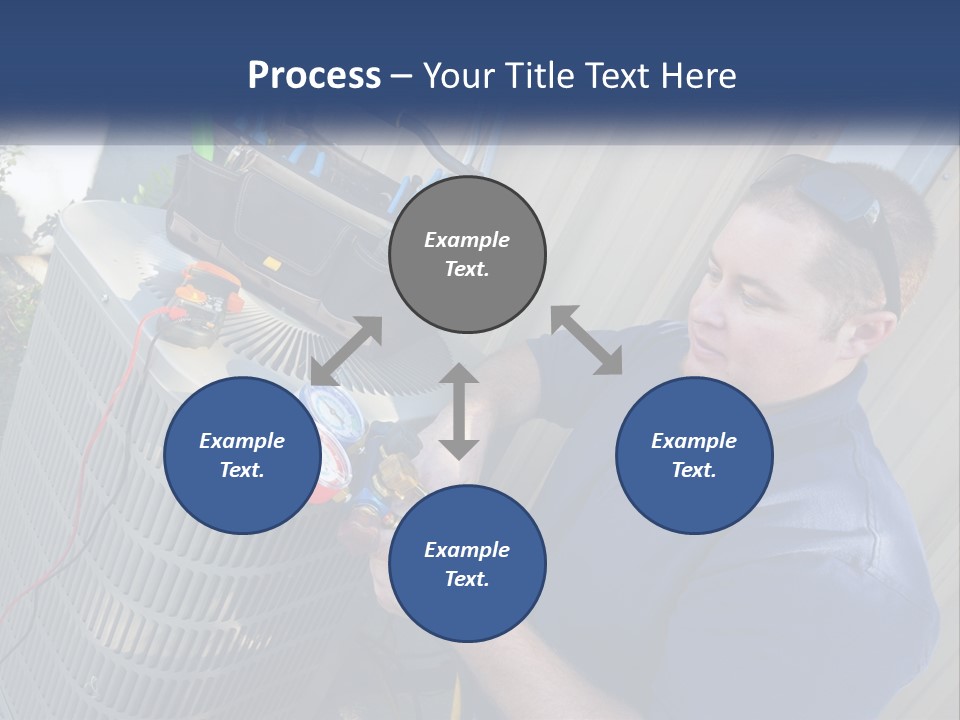 Process – Your Title Text Here

Example Text.

Example Text.

Example Text.

Example Text.